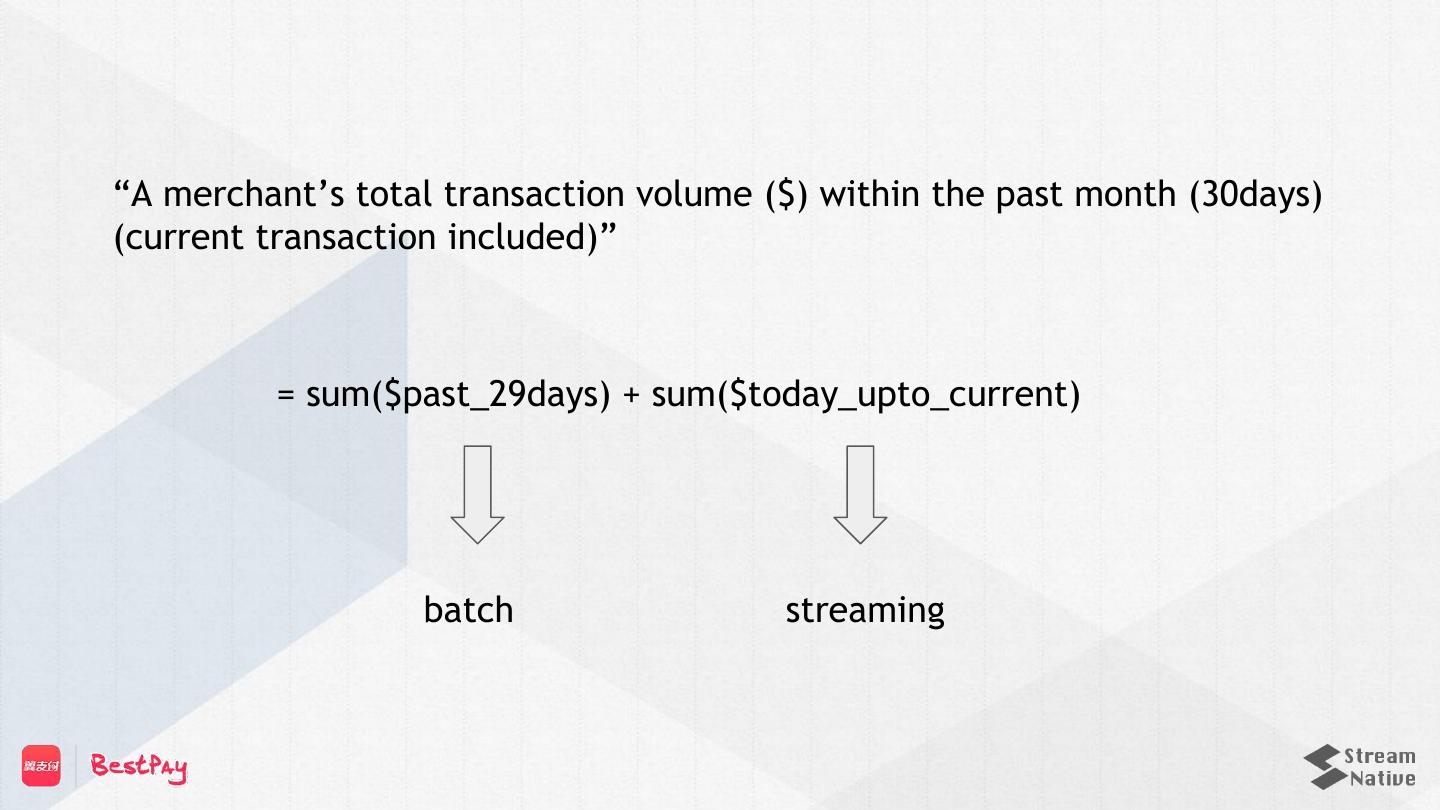 “A merchant’s total transaction volume (\$) within the past month (30days) (current transaction included)”

= sum(\$past_29days) + sum(\$today_upto_current)

batch

streaming

翼支付

BestPay

Stream Native